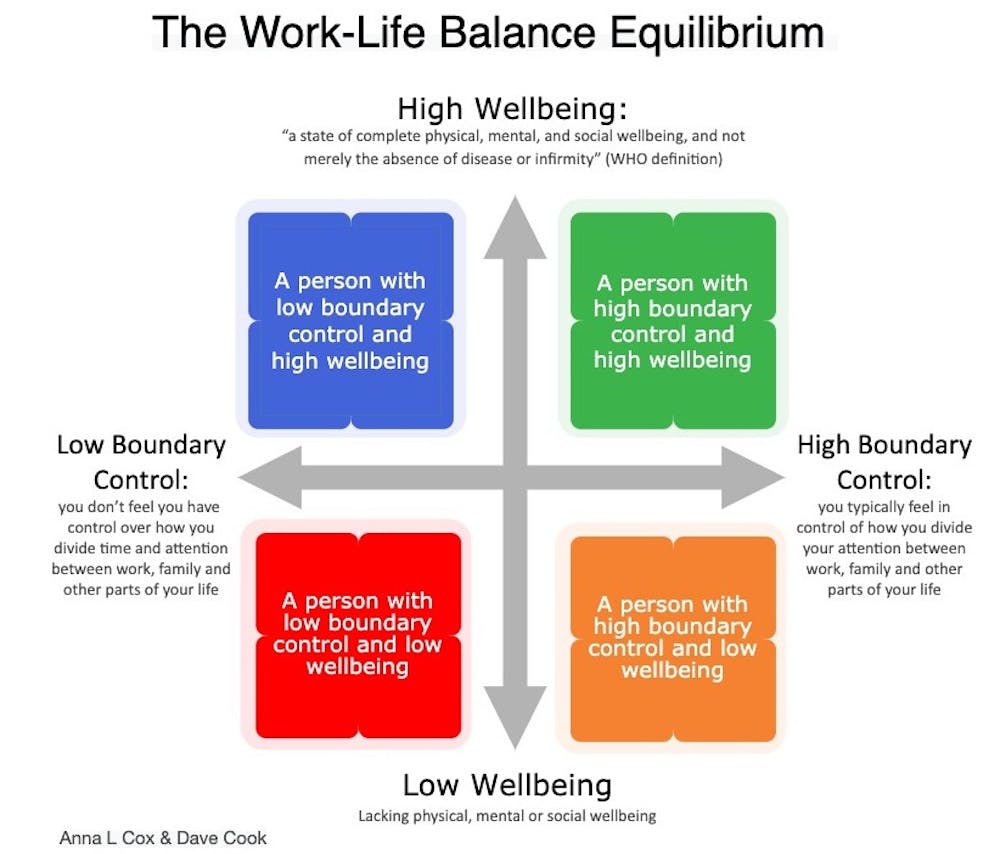 The Work-Life Balance Equilibrium

High Wellbeing:
"a state of complete physical, mental, and social wellbeing, and not merely the absence of disease or infirmity" (WHO definition)

A person with low boundary control and high wellbeing

A person with high boundary control and high wellbeing

Low Boundary Control:
you don't feel you have control over how you divide time and attention between work, family and other parts of your life

High Boundary Control:
you typically feel in control of how you divide your attention between work, family and other parts of your life

A person with low boundary control and low wellbeing

A person with high boundary control and low wellbeing

Low Wellbeing
Lacking physical, mental or social wellbeing

Anna L Cox & Dave Cook